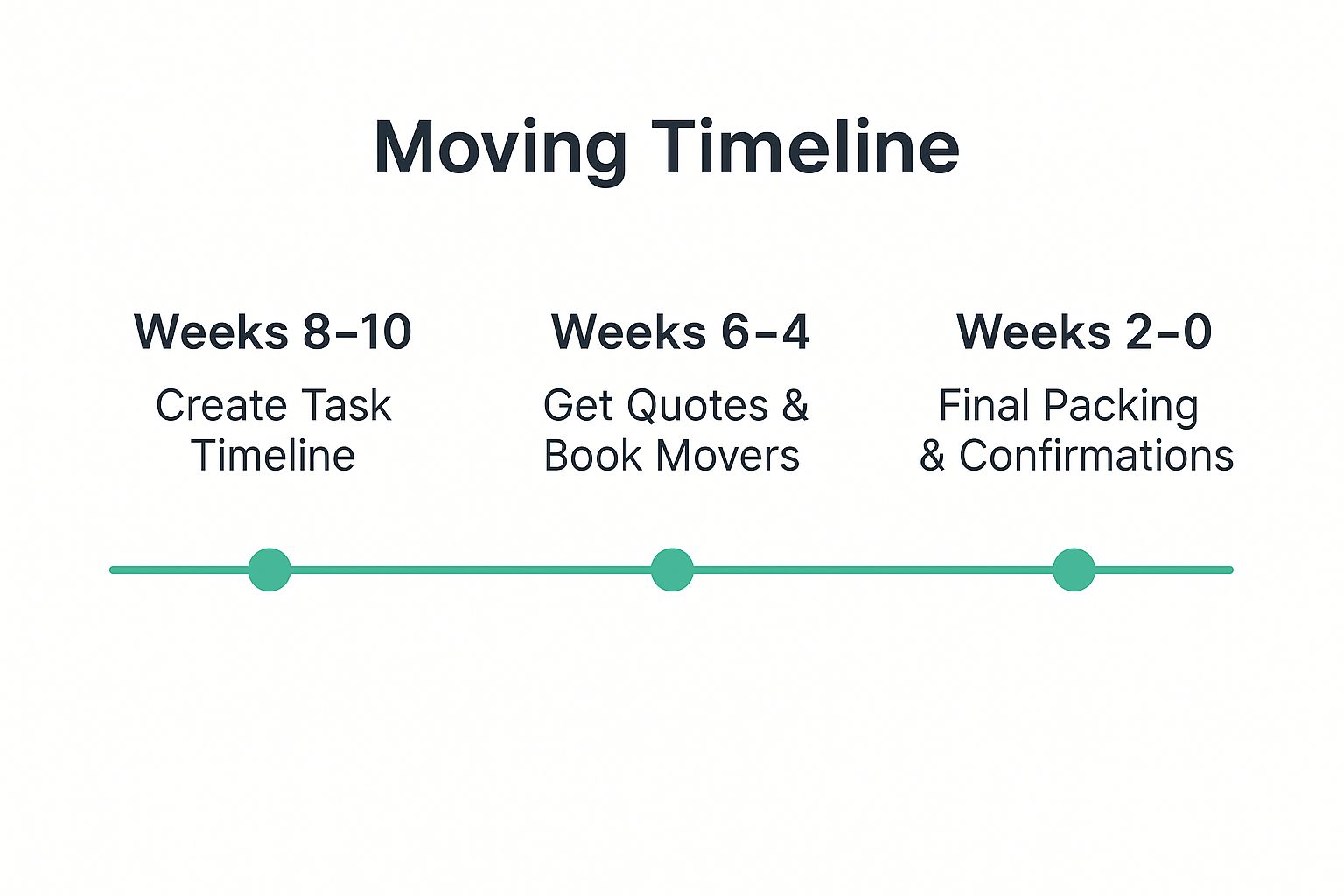 Moving Timeline

Weeks 8–10
Create Task Timeline

Weeks 6–4
Get Quotes & Book Movers

Weeks 2–0
Final Packing & Confirmations